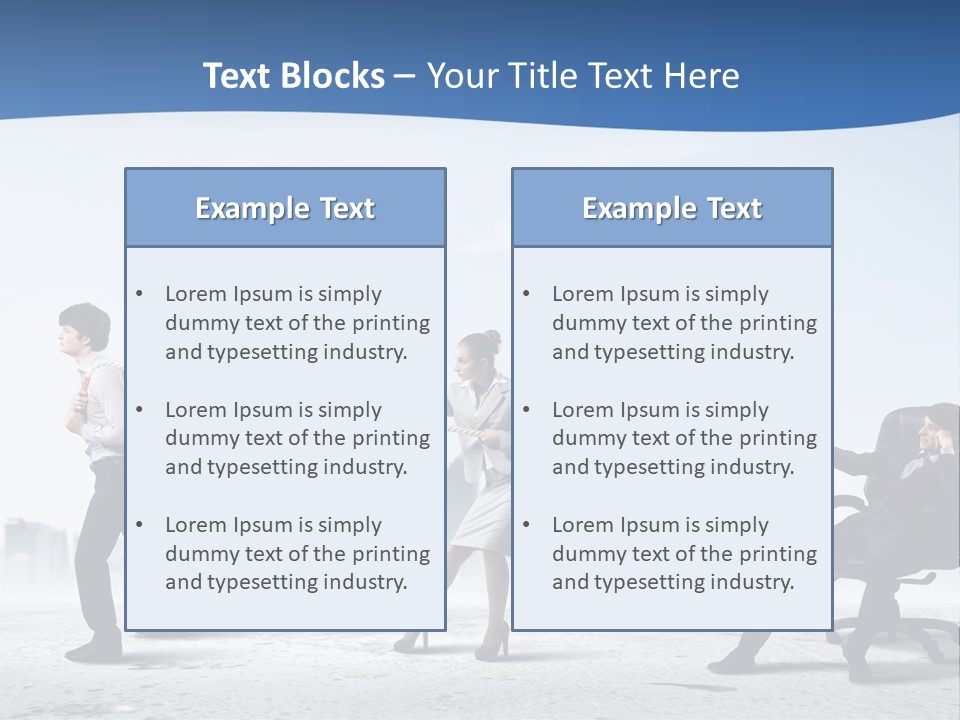 Text Blocks – Your Title Text Here

Example Text

• Lorem Ipsum is simply dummy text of the printing and typesetting industry.

• Lorem Ipsum is simply dummy text of the printing and typesetting industry.

• Lorem Ipsum is simply dummy text of the printing and typesetting industry.

Example Text

• Lorem Ipsum is simply dummy text of the printing and typesetting industry.

• Lorem Ipsum is simply dummy text of the printing and typesetting industry.

• Lorem Ipsum is simply dummy text of the printing and typesetting industry.